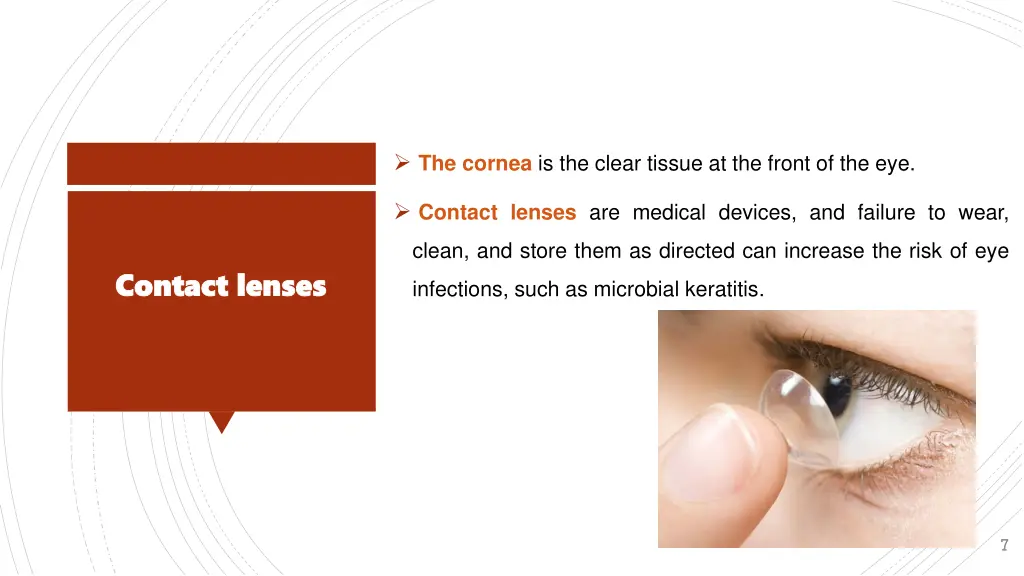 Contact lenses

➢ The cornea is the clear tissue at the front of the eye.

➢ Contact lenses are medical devices, and failure to wear, clean, and store them as directed can increase the risk of eye infections, such as microbial keratitis.

7